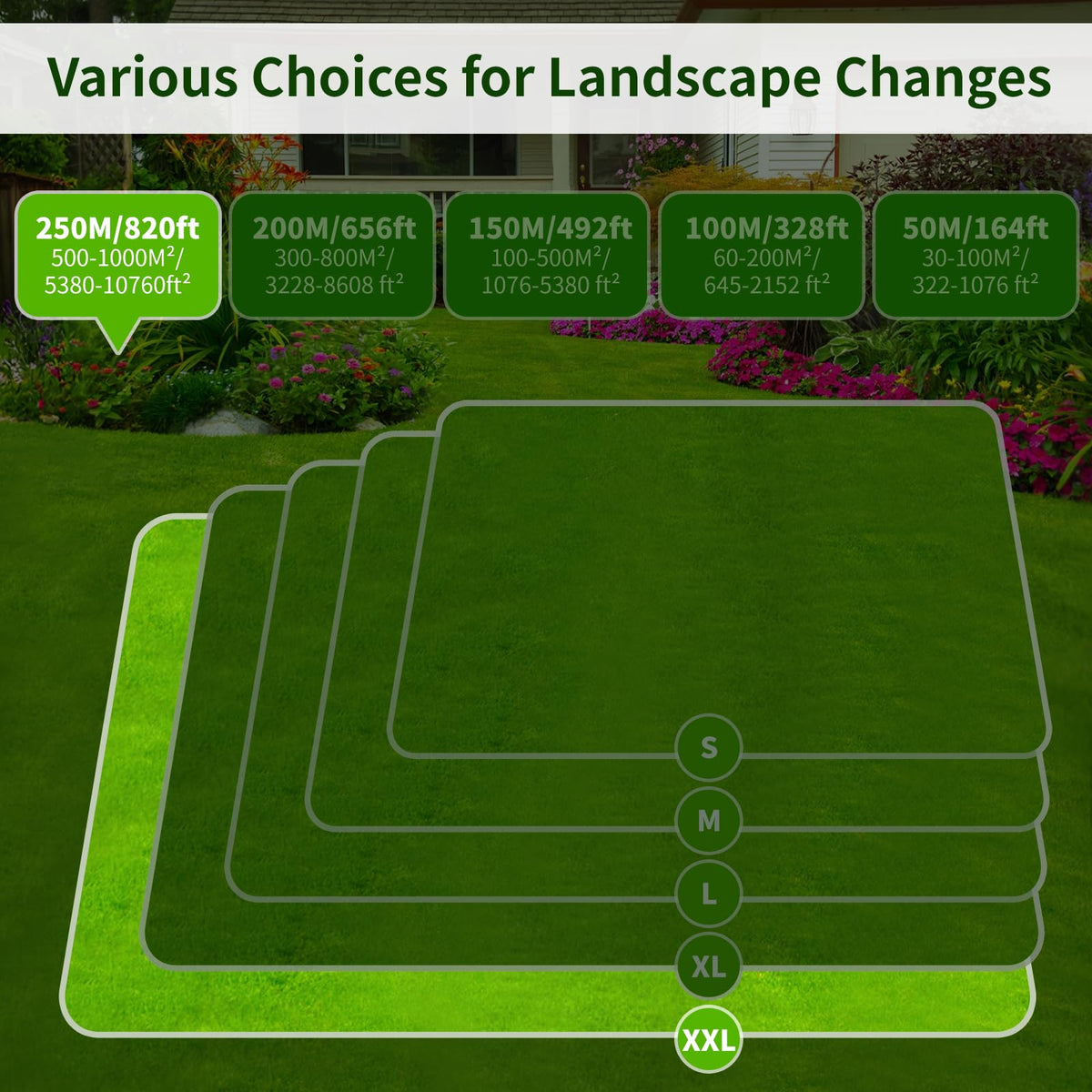 Various Choices for Landscape Changes

250M/820ft
500-1000M²/
5380-10760ft²

200M/656ft
300-800M²/
3228-8608 ft²

150M/492ft
100-500M²/
1076-5380 ft²

100M/328ft
60-200M²/
645-2152 ft²

50M/164ft
30-100M²/
322-1076 ft²

S

M

L

XL

XXL